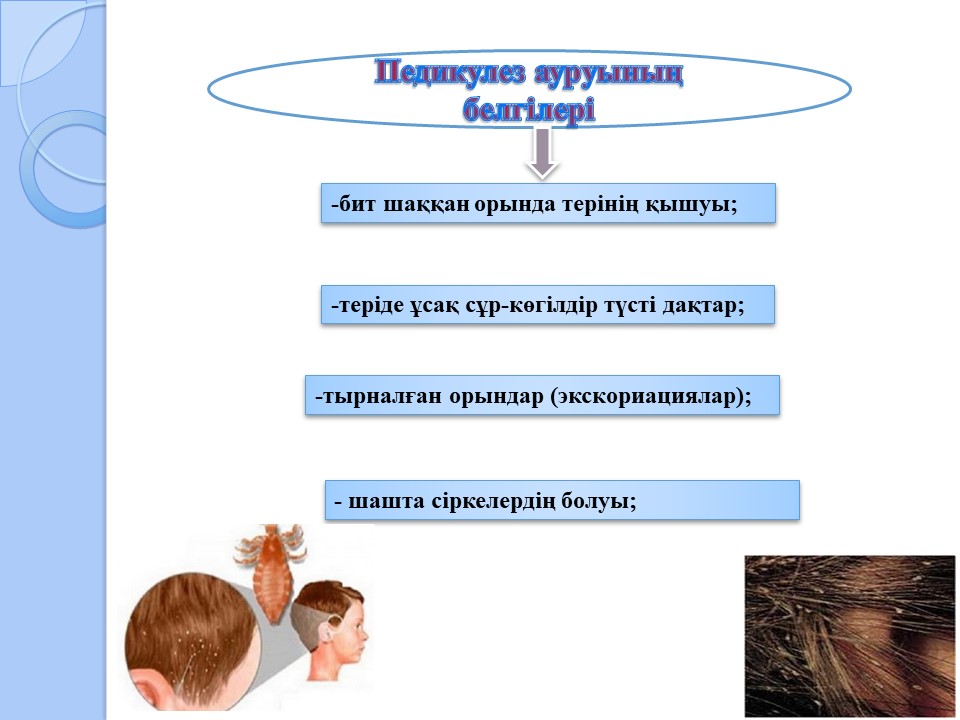 Педикулез ауруының белгілері

-бит шаққан орында терінің қышуы;

-теріде ұсақ сұр-көгілдір түсті дақтар;

-тырналған орындар (экскориациялар);

- шашта сіркелердің болуы;